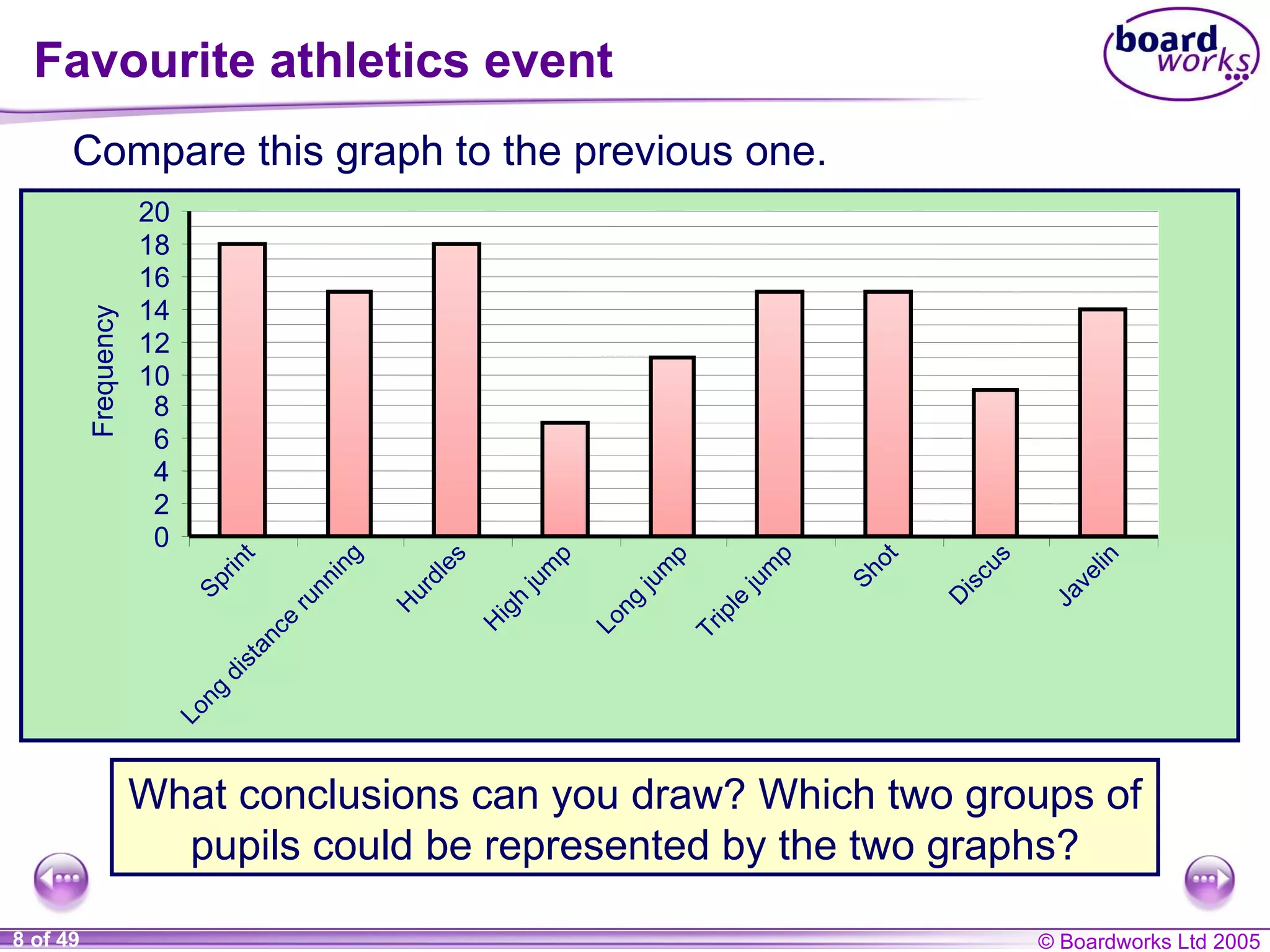 Favourite athletics event

board works

Compare this graph to the previous one.

Frequency

20
18
16
14
12
10
8
6
4
2
0

Sprint
Long distance running
Hurdles
High jump
Long jump
Triple jump
Shot
Discus
Javelin

What conclusions can you draw? Which two groups of pupils could be represented by the two graphs?

8 of 49

© Boardworks Ltd 2005